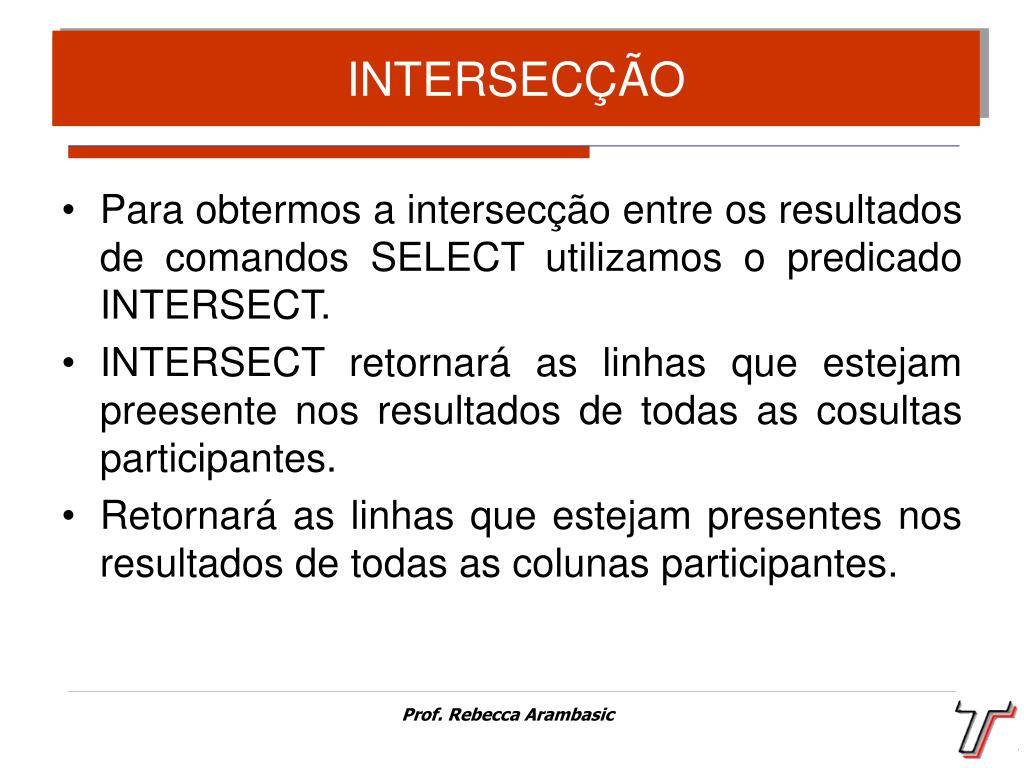 INTERSECÇÃO

• Para obtermos a intersecção entre os resultados de comandos SELECT utilizamos o predicado INTERSECT.
• INTERSECT retornará as linhas que estejam preesente nos resultados de todas as cosultas participantes.
• Retornará as linhas que estejam presentes nos resultados de todas as colunas participantes.

Prof. Rebecca Arambasic